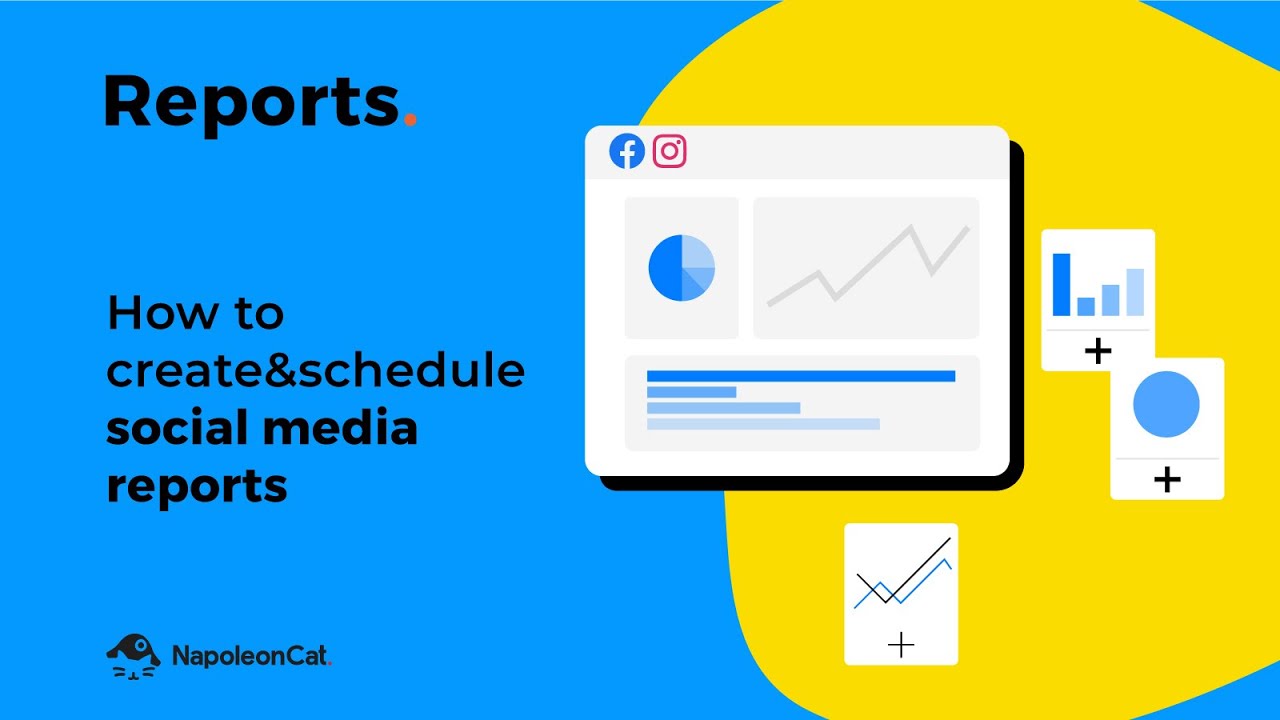 Reports.

How to create&schedule social media reports

NapoleonCat.